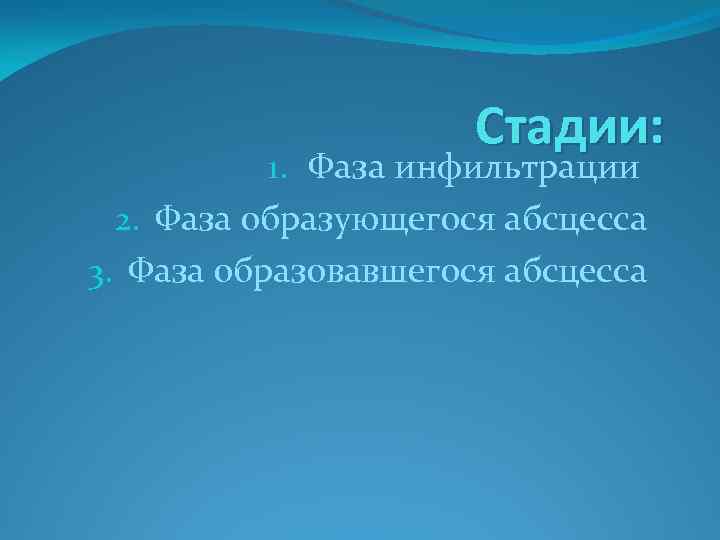 Стадии:

1. Фаза инфильтрации
2. Фаза образующегося абсцесса
3. Фаза образовавшегося абсцесса